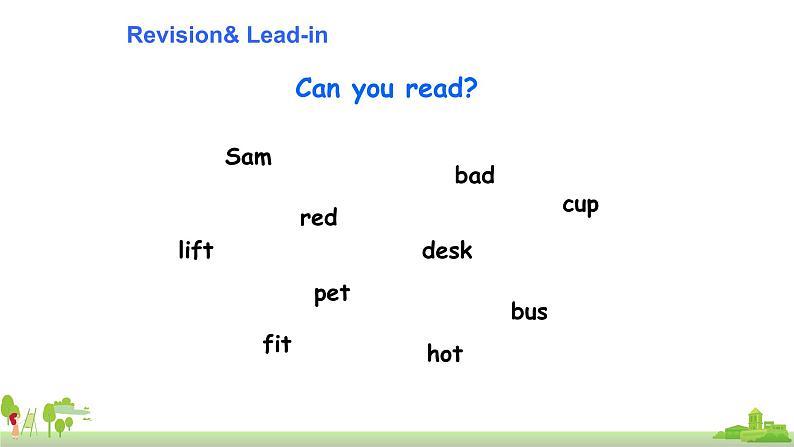 Revision& Lead-in

Can you read?

Sam

bad

cup

red

lift

desk

pet

bus

fit

hot